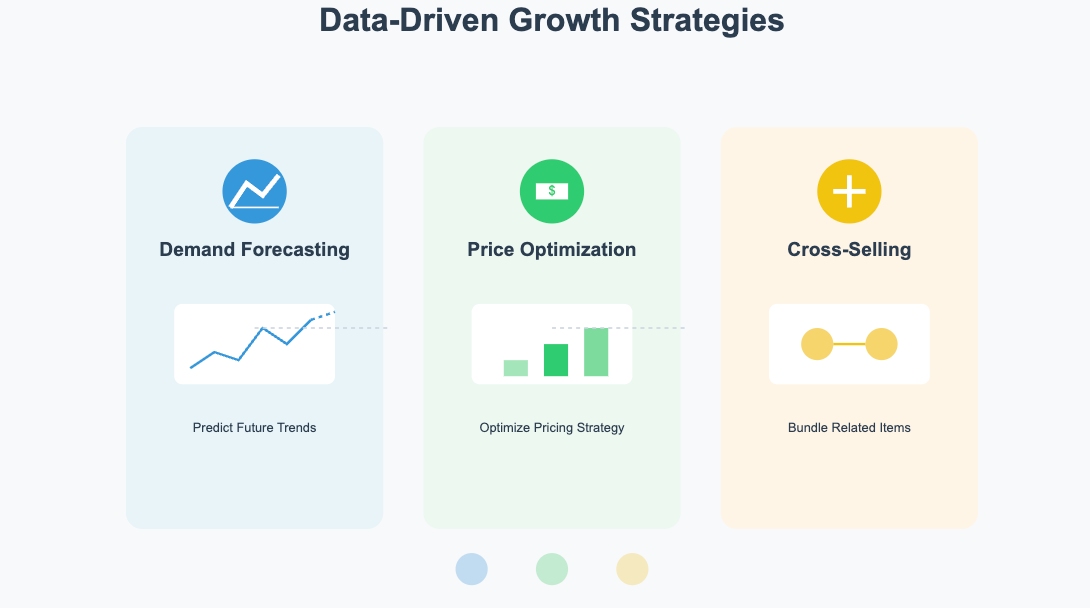 Data-Driven Growth Strategies

Demand Forecasting

Predict Future Trends

$

Price Optimization

Optimize Pricing Strategy

Cross-Selling

Bundle Related Items